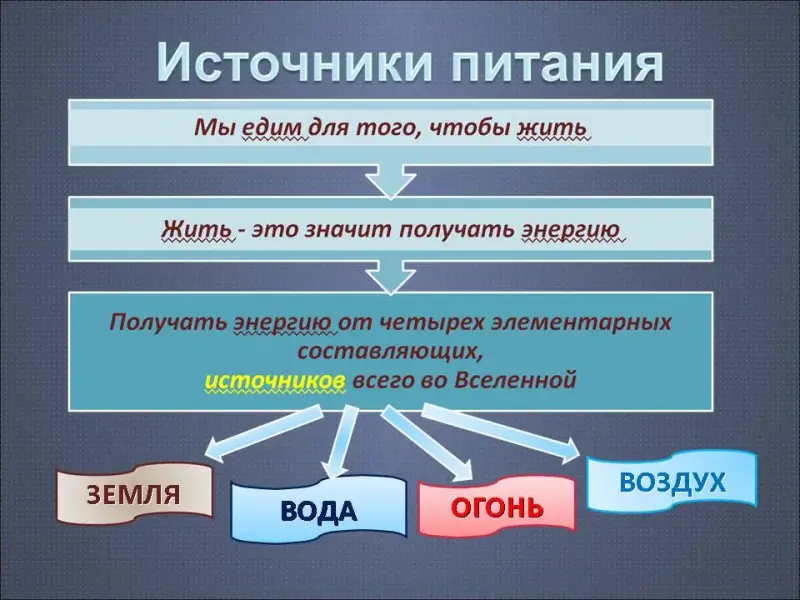 Источники питания

Мы едим для того, чтобы жить

Жить - это значит получать энергию

Получать энергию от четырех элементарных составляющих, источников всего во Вселенной

ЗЕМЛЯ

ВОДА

ОГОНЬ

ВОЗДУХ